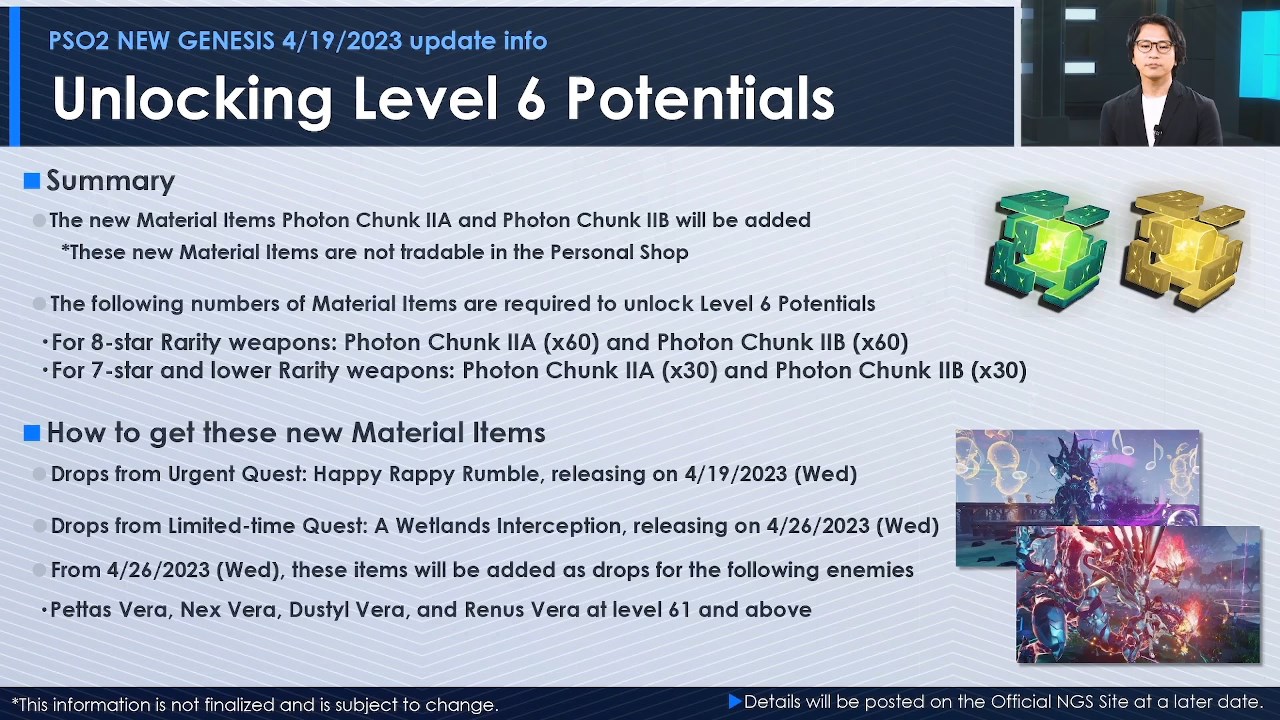 PSO2 NEW GENESIS 4/19/2023 update info

Unlocking Level 6 Potentials

■ Summary

The new Material Items Photon Chunk IIA and Photon Chunk IIB will be added

*These new Material Items are not tradable in the Personal Shop

The following numbers of Material Items are required to unlock Level 6 Potentials

・For 8-star Rarity weapons: Photon Chunk IIA (x60) and Photon Chunk IIB (x60)

・For 7-star and lower Rarity weapons: Photon Chunk IIA (x30) and Photon Chunk IIB (x30)

■ How to get these new Material Items

Drops from Urgent Quest: Happy Rappy Rumble, releasing on 4/19/2023 (Wed)

Drops from Limited-time Quest: A Wetlands Interception, releasing on 4/26/2023 (Wed)

From 4/26/2023 (Wed), these items will be added as drops for the following enemies

・Pettas Vera, Nex Vera, Dustyl Vera, and Renus Vera at level 61 and above

*This information is not finalized and is subject to change.

▶Details will be posted on the Official NGS Site at a later date.